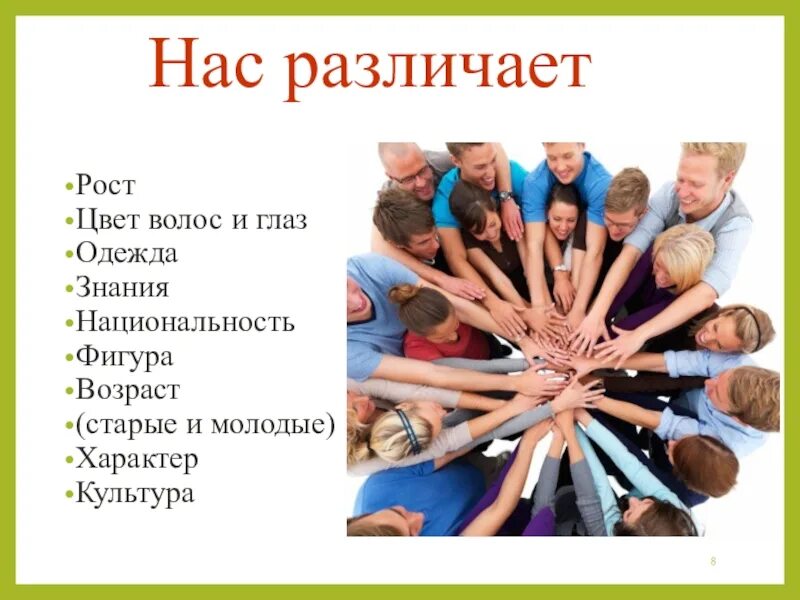 Нас различает

•Рост
•Цвет волос и глаз
•Одежда
•Знания
•Национальность
•Фигура
•Возраст
•(старые и молодые)
•Характер
•Культура

8